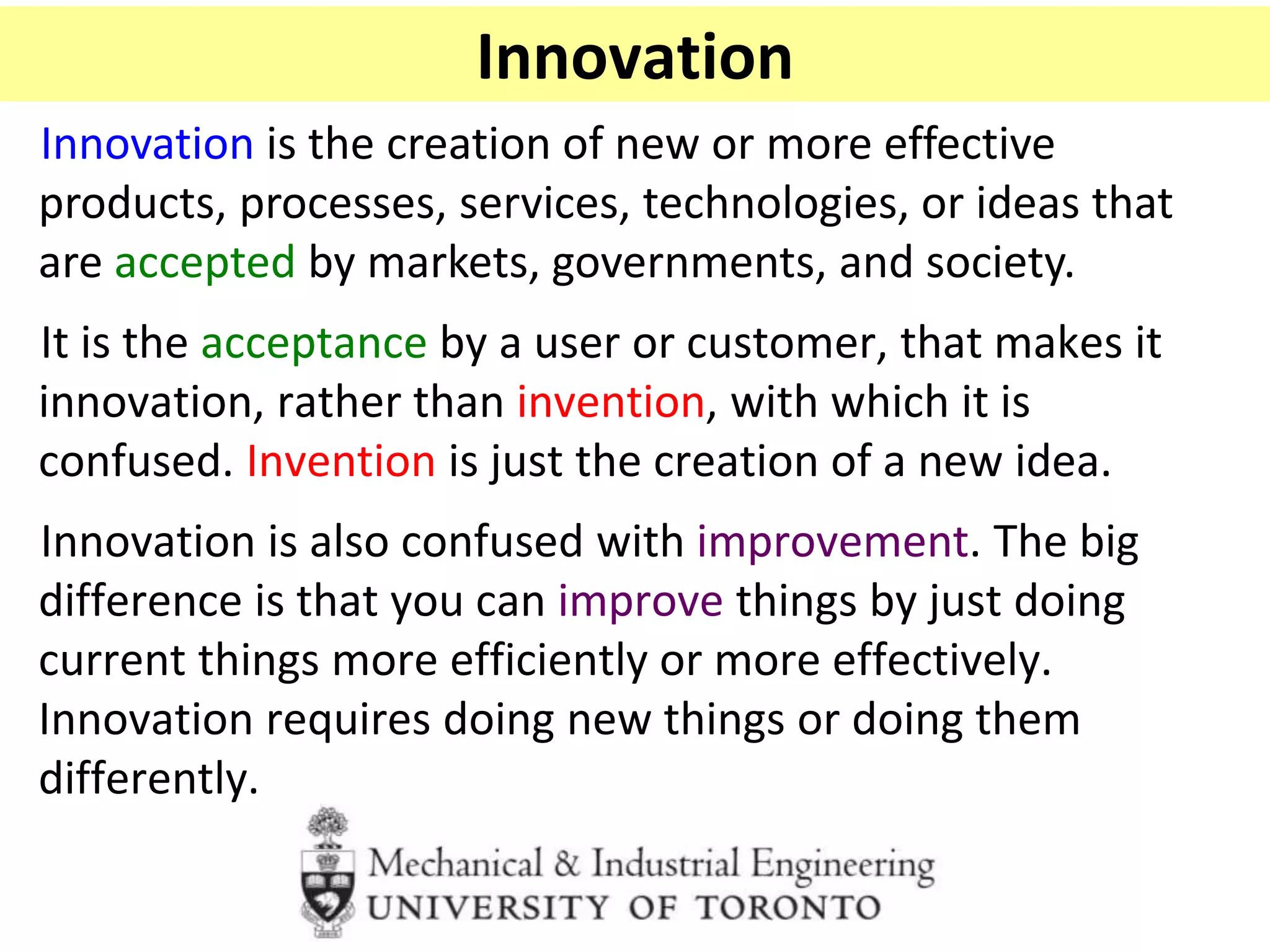 Innovation

Innovation is the creation of new or more effective products, processes, services, technologies, or ideas that are accepted by markets, governments, and society.

It is the acceptance by a user or customer, that makes it innovation, rather than invention, with which it is confused. Invention is just the creation of a new idea.

Innovation is also confused with improvement. The big difference is that you can improve things by just doing current things more efficiently or more effectively. Innovation requires doing new things or doing them differently.

Mechanical & Industrial Engineering
UNIVERSITY OF TORONTO